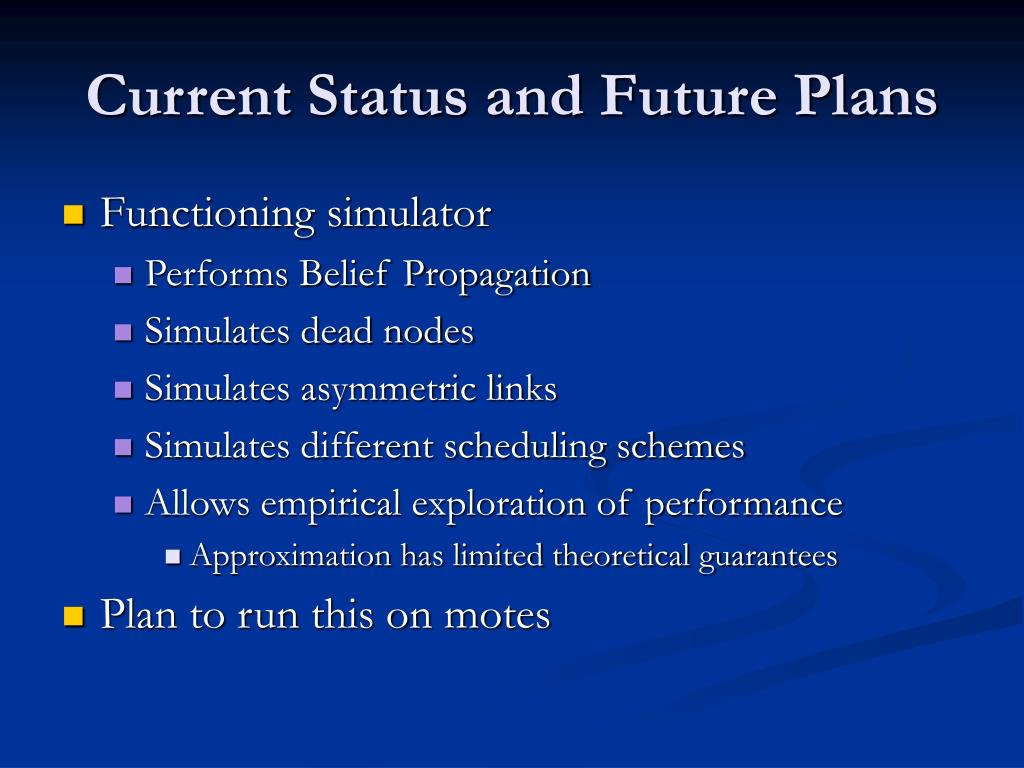 Current Status and Future Plans

Functioning simulator

Performs Belief Propagation

Simulates dead nodes

Simulates asymmetric links

Simulates different scheduling schemes

Allows empirical exploration of performance

Approximation has limited theoretical guarantees

Plan to run this on motes